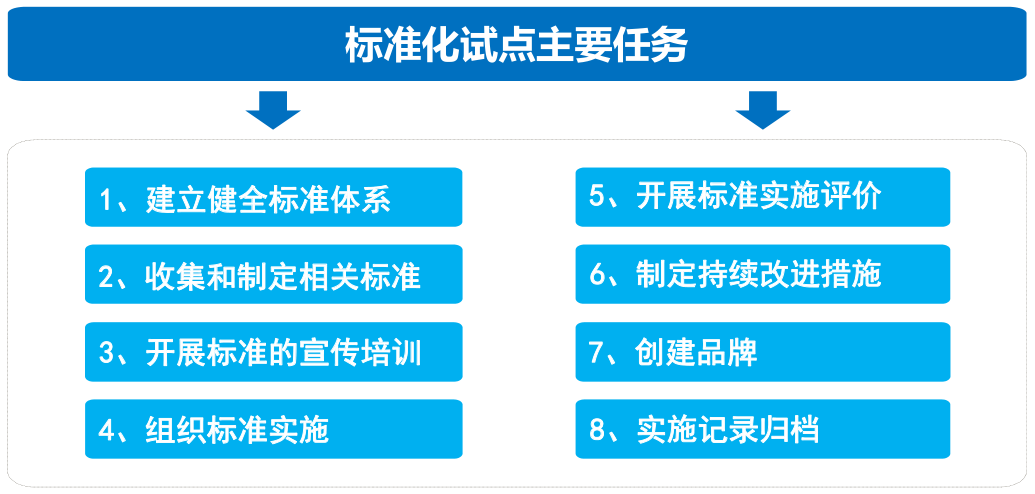 标准化试点主要任务

1、建立健全标准体系

2、收集和制定相关标准

3、开展标准的宣传培训

4、组织标准实施

5、开展标准实施评价

6、制定持续改进措施

7、创建品牌

8、实施记录归档